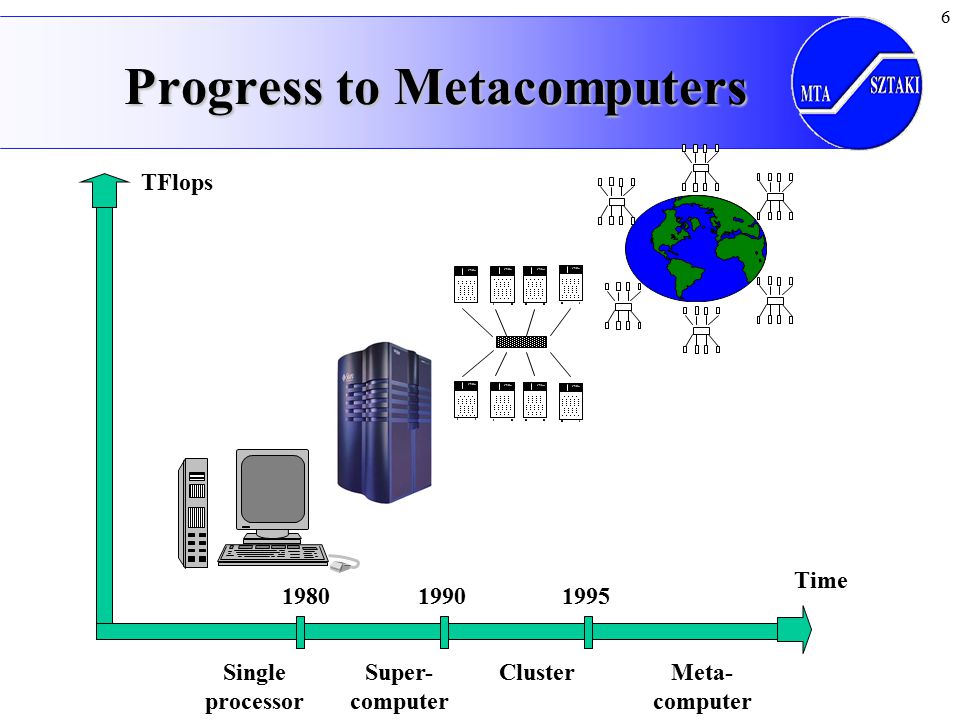 6

Progress to Metacomputers

MTA SZTAKI

TFlops

Time

1980

1990

1995

Single processor

Super-computer

Cluster

Meta-computer